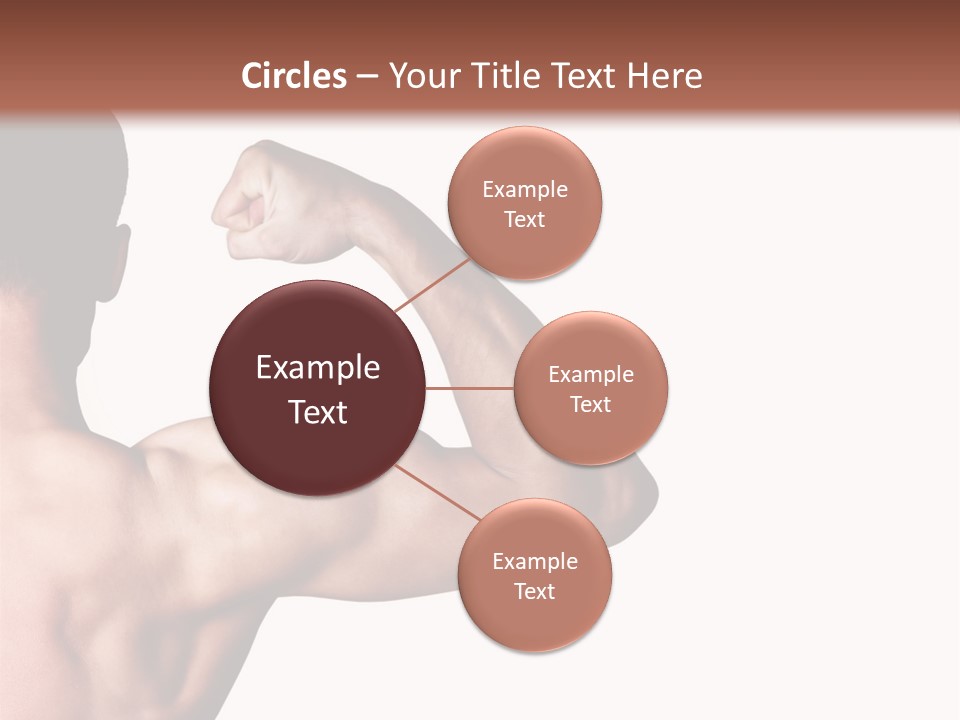 Circles – Your Title Text Here

Example Text

Example Text

Example Text

Example Text